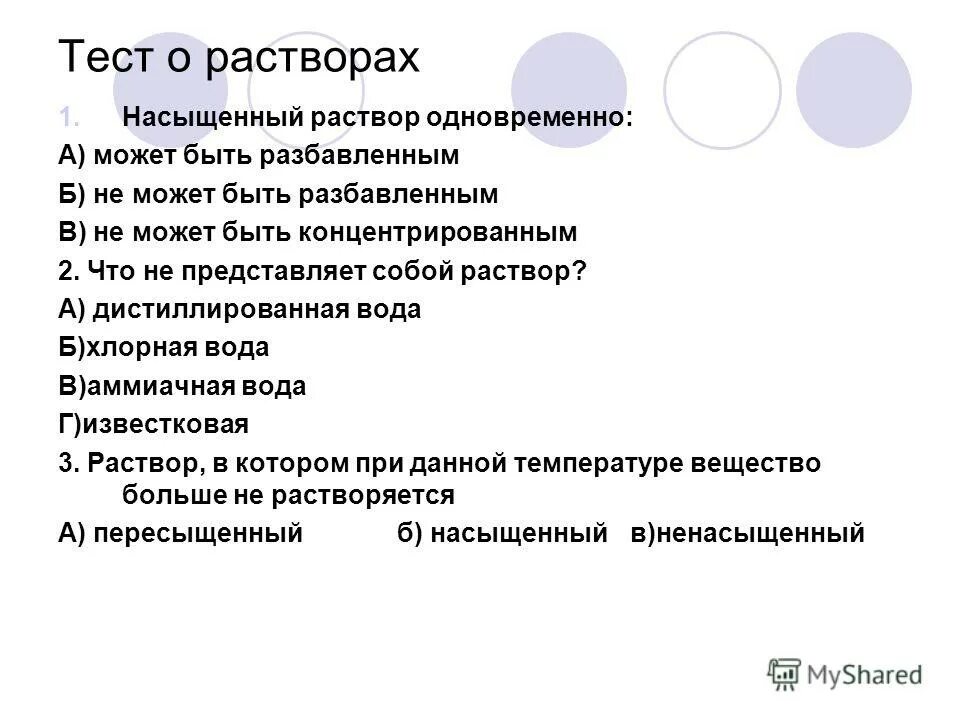 Тест о растворах

1. Насыщенный раствор одновременно:

А) может быть разбавленным

Б) не может быть разбавленным

В) не может быть концентрированным

2. Что не представляет собой раствор?

А) дистиллированная вода

Б)хлорная вода

В)аммиачная вода

Г)известковая

3. Раствор, в котором при данной температуре вещество больше не растворяется

А) пересыщенный б) насыщенный в)ненасыщенный

MyShared